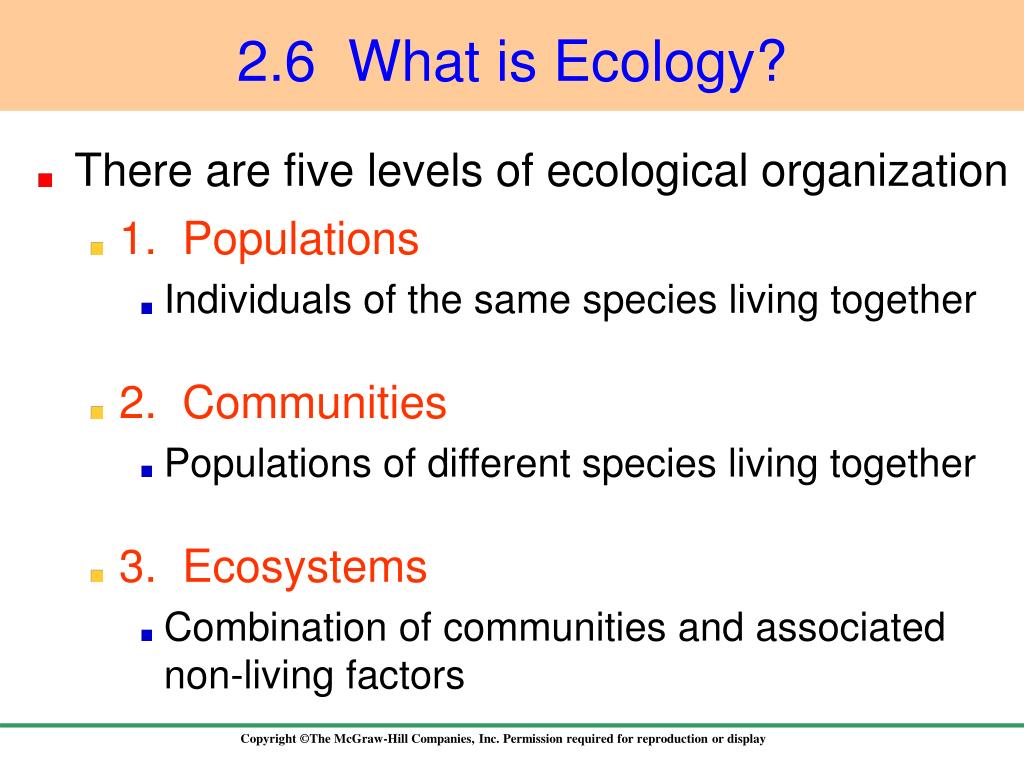 2.6 What is Ecology?

There are five levels of ecological organization

1. Populations

Individuals of the same species living together

2. Communities

Populations of different species living together

3. Ecosystems

Combination of communities and associated non-living factors

Copyright ©The McGraw-Hill Companies, Inc. Permission required for reproduction or display